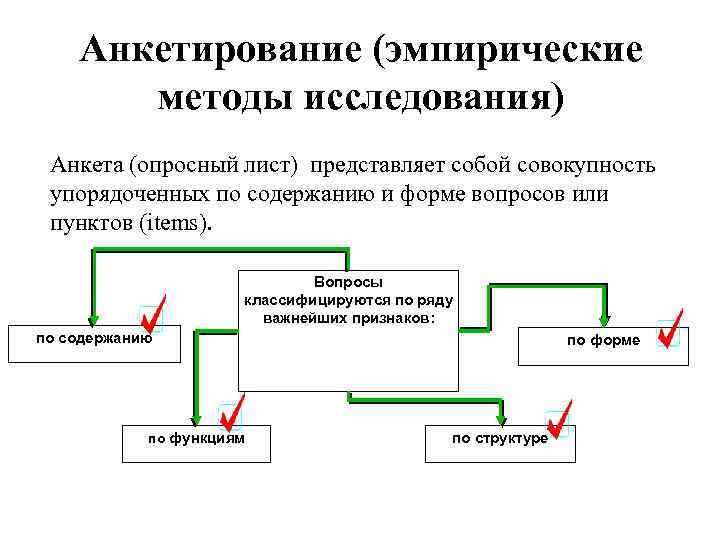 Анкетирование (эмпирические методы исследования)

Анкета (опросный лист) представляет собой совокупность упорядоченных по содержанию и форме вопросов или пунктов (items).

Вопросы классифицируются по ряду важнейших признаков:

по содержанию

по форме

по функциям

по структуре